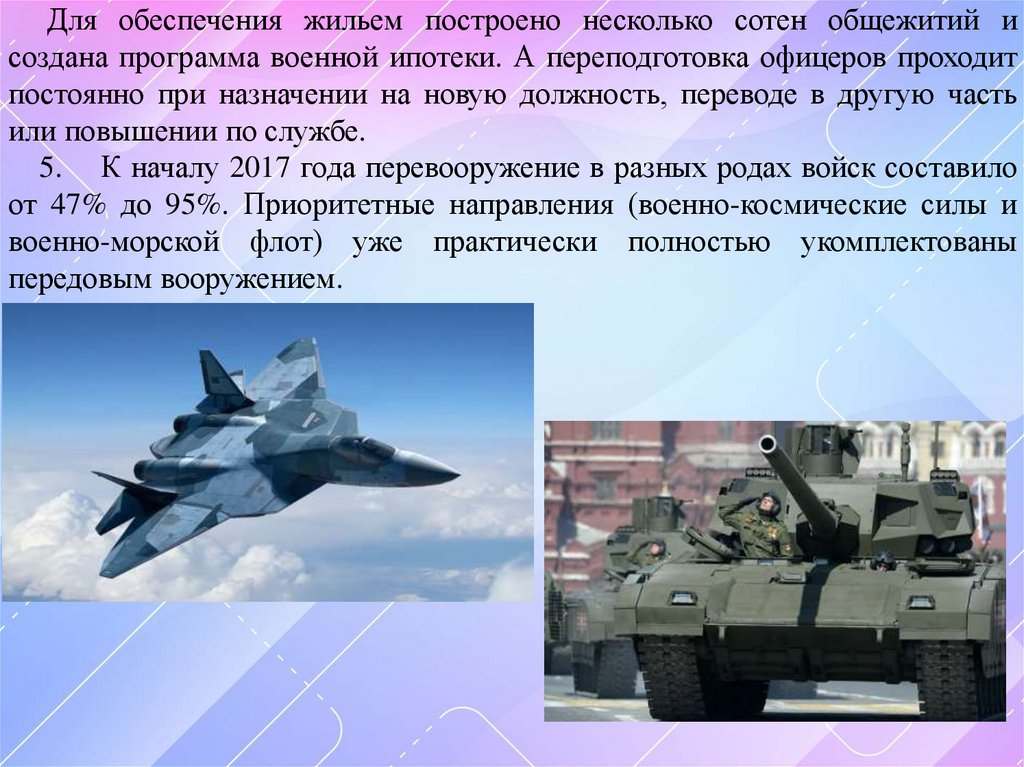 Для обеспечения жильем построено несколько сотен общежитий и создана программа военной ипотеки. А переподготовка офицеров проходит постоянно при назначении на новую должность, переводе в другую часть или повышении по службе.

5. К началу 2017 года перевооружение в разных родах войск составило от 47% до 95%. Приоритетные направления (военно-космические силы и военно-морской флот) уже практически полностью укомплектованы передовым вооружением.